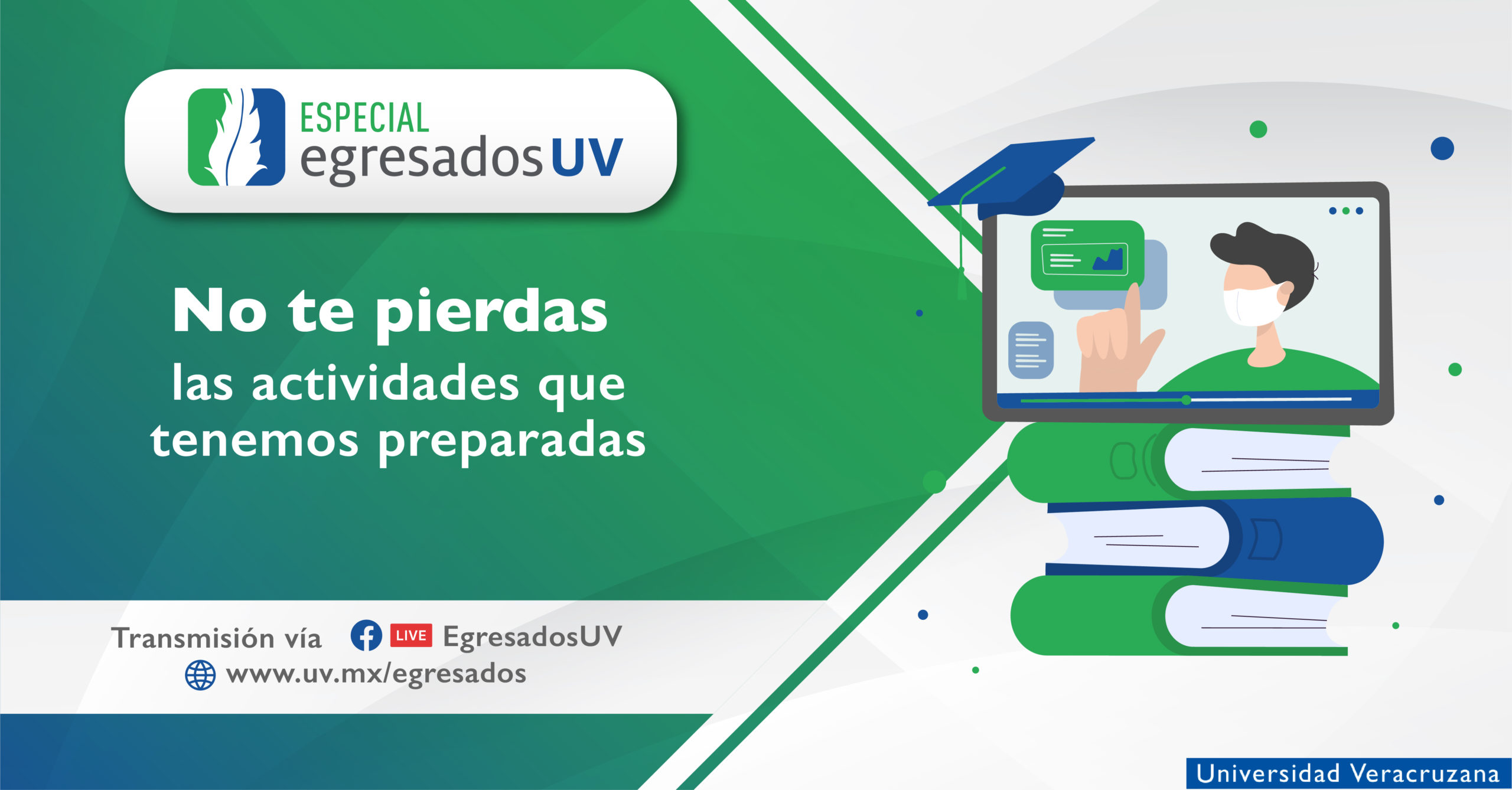 ESPECIAL
egresados UV

No te pierdas
las actividades que
tenemos preparadas

Transmisión vía LIVE EgresadosUV
www.uv.mx/egresados

Universidad Veracruzana